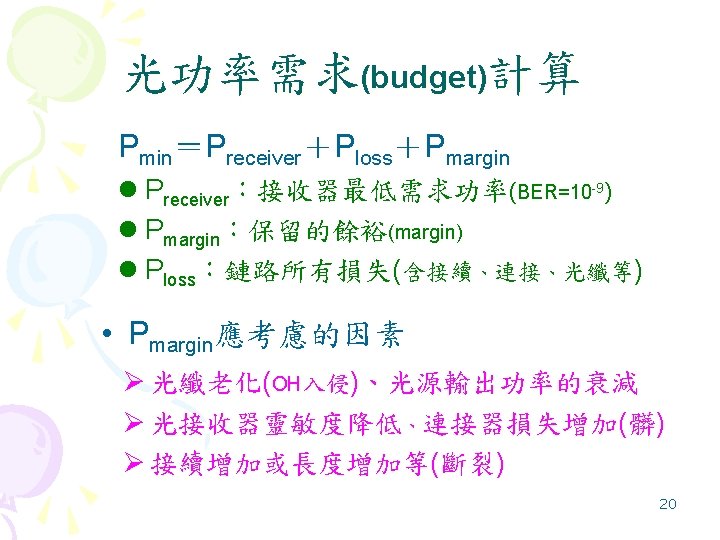 光功率需求(budget)計算

$P_{min} = P_{receiver} + P_{loss} + P_{margin}$

● $P_{receiver}$：接收器最低需求功率(BER=$10^{-9}$)

● $P_{margin}$：保留的餘裕(margin)

● $P_{loss}$：鏈路所有損失(含接續、連接、光纖等)

• $P_{margin}$應考慮的因素

➢ 光纖老化(OH入侵)、光源輸出功率的衰減

➢ 光接收器靈敏度降低、連接器損失增加(髒)

➢ 接續增加或長度增加等(斷裂)

20